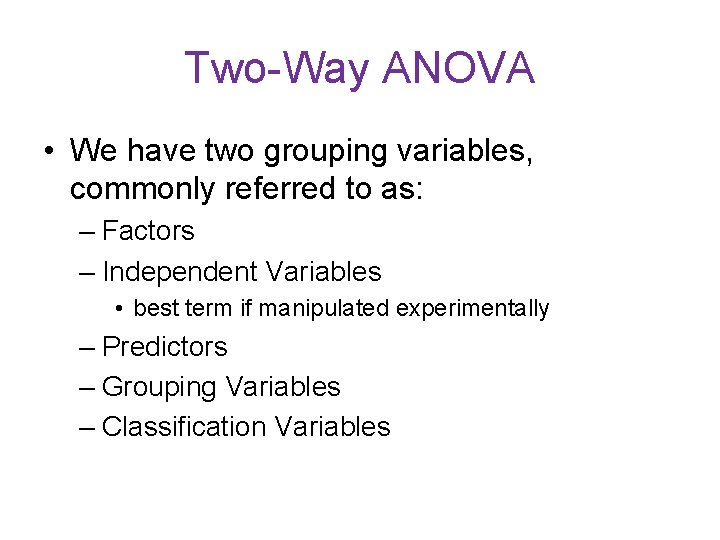 Two-Way ANOVA

• We have two grouping variables, commonly referred to as:
– Factors
– Independent Variables
• best term if manipulated experimentally
– Predictors
– Grouping Variables
– Classification Variables